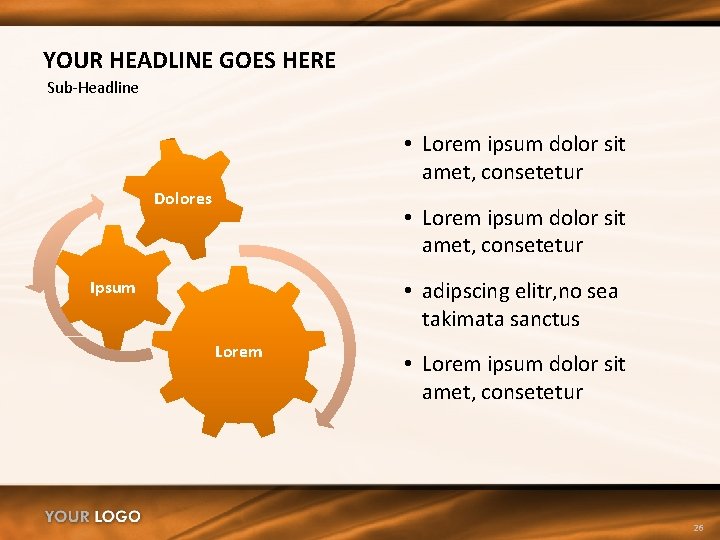 YOUR HEADLINE GOES HERE
Sub-Headline

Dolores
Ipsum
Lorem

• Lorem ipsum dolor sit amet, consetetur
• Lorem ipsum dolor sit amet, consetetur
• adipscing elitr,no sea takimata sanctus
• Lorem ipsum dolor sit amet, consetetur

YOUR LOGO
26